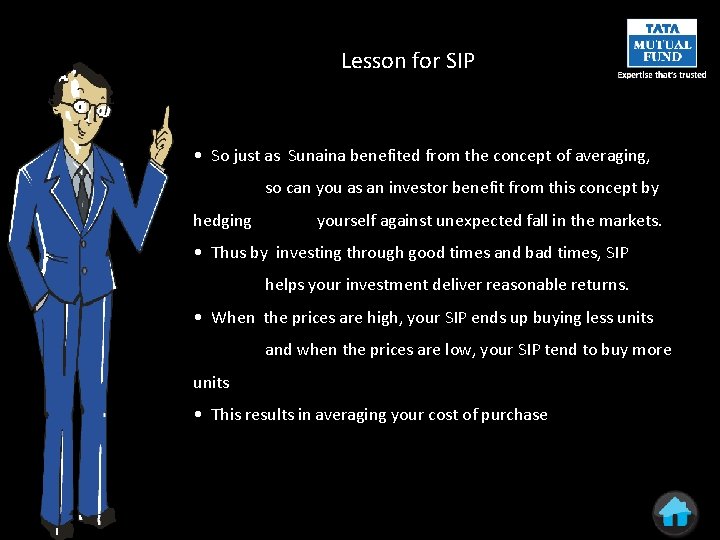 TATA MUTUAL FUND
Expertise that's trusted

Lesson for SIP

• So just as Sunaina benefited from the concept of averaging, so can you as an investor benefit from this concept by hedging yourself against unexpected fall in the markets.
• Thus by investing through good times and bad times, SIP helps your investment deliver reasonable returns.
• When the prices are high, your SIP ends up buying less units and when the prices are low, your SIP tend to buy more units
• This results in averaging your cost of purchase